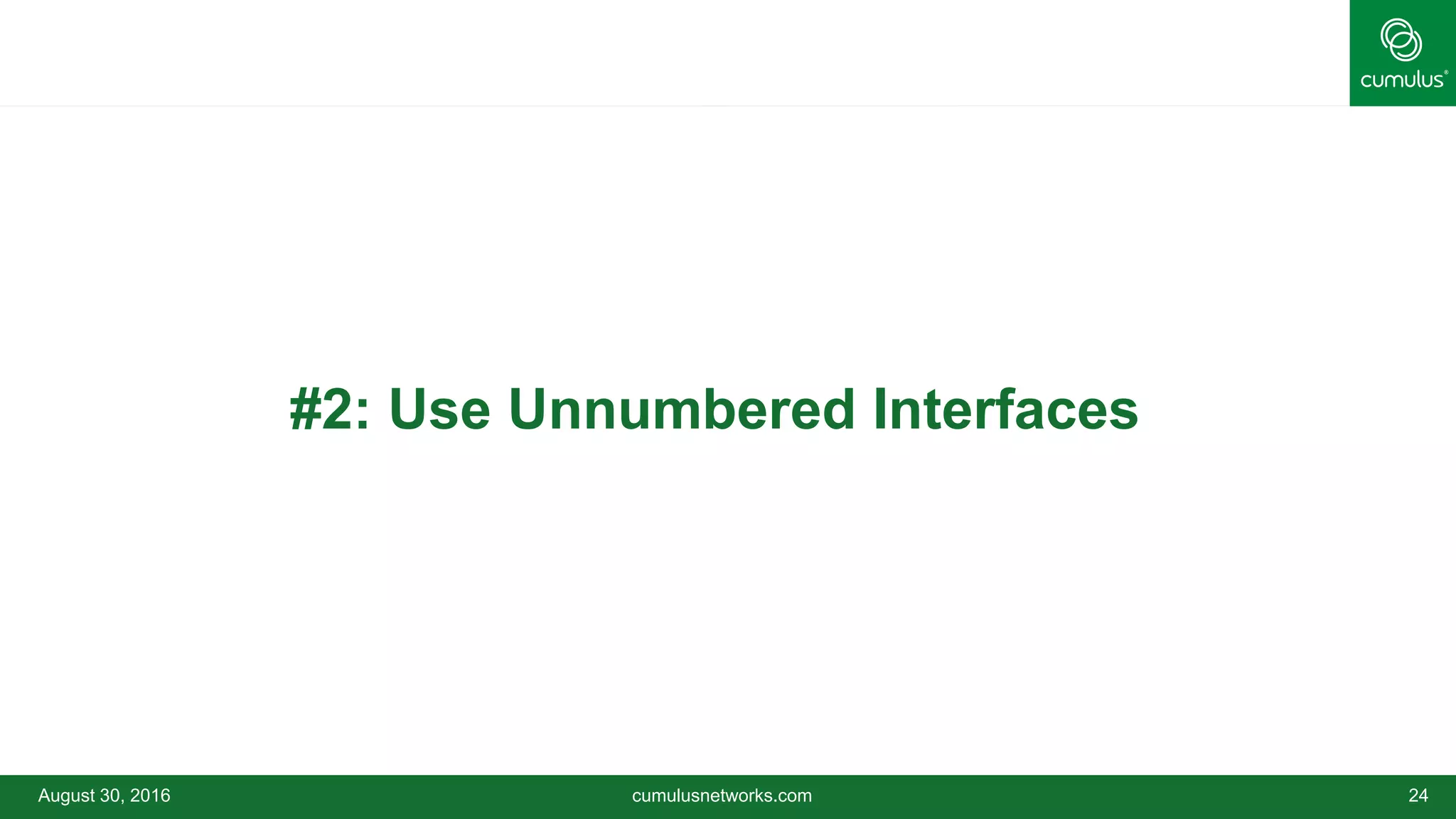 cumulus®

#2: Use Unnumbered Interfaces

August 30, 2016

cumulusnetworks.com

24